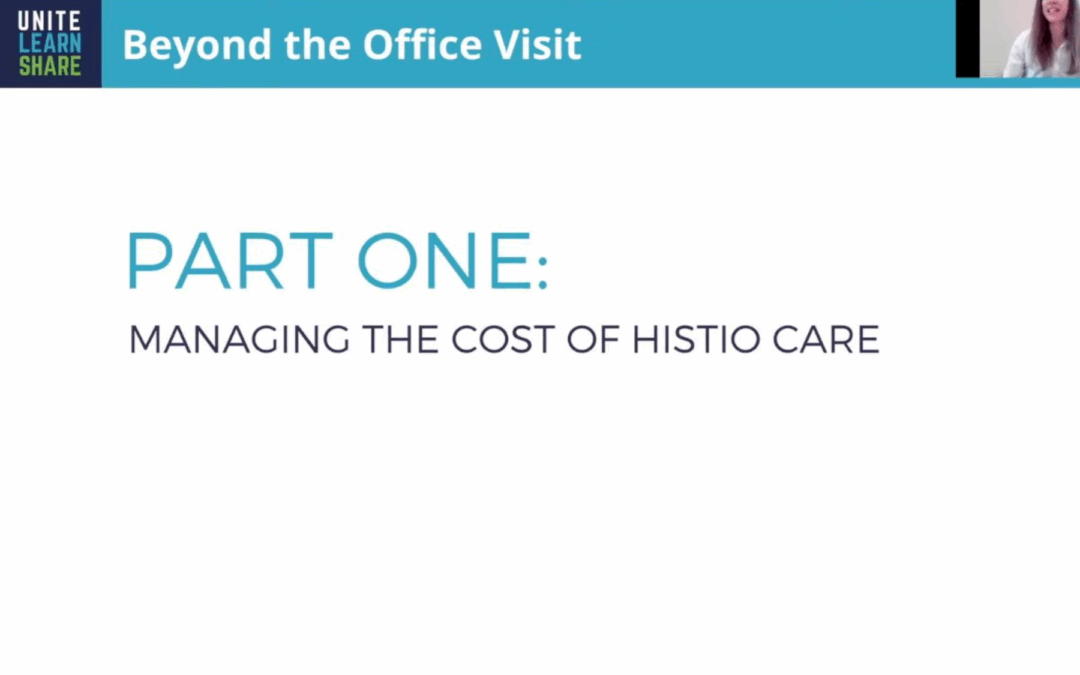 UNITE
LEARN
SHARE

Beyond the Office Visit

PART ONE:

MANAGING THE COST OF HISTIO CARE